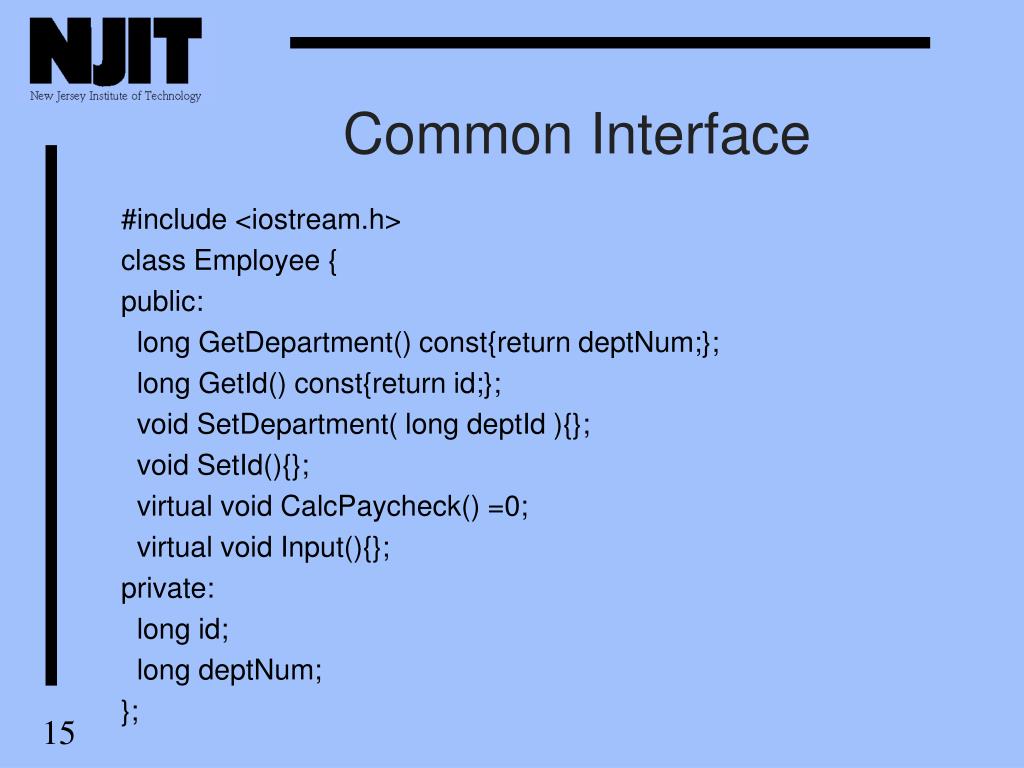 NJIT
New Jersey Institute of Technology

Common Interface

#include <iostream.h>
class Employee {
public:
  long GetDepartment() const{return deptNum;};
  long GetId() const{return id;};
  void SetDepartment( long deptId ){};
  void SetId(){};
  virtual void CalcPaycheck() =0;
  virtual void Input(){};
private:
  long id;
  long deptNum;
};

15